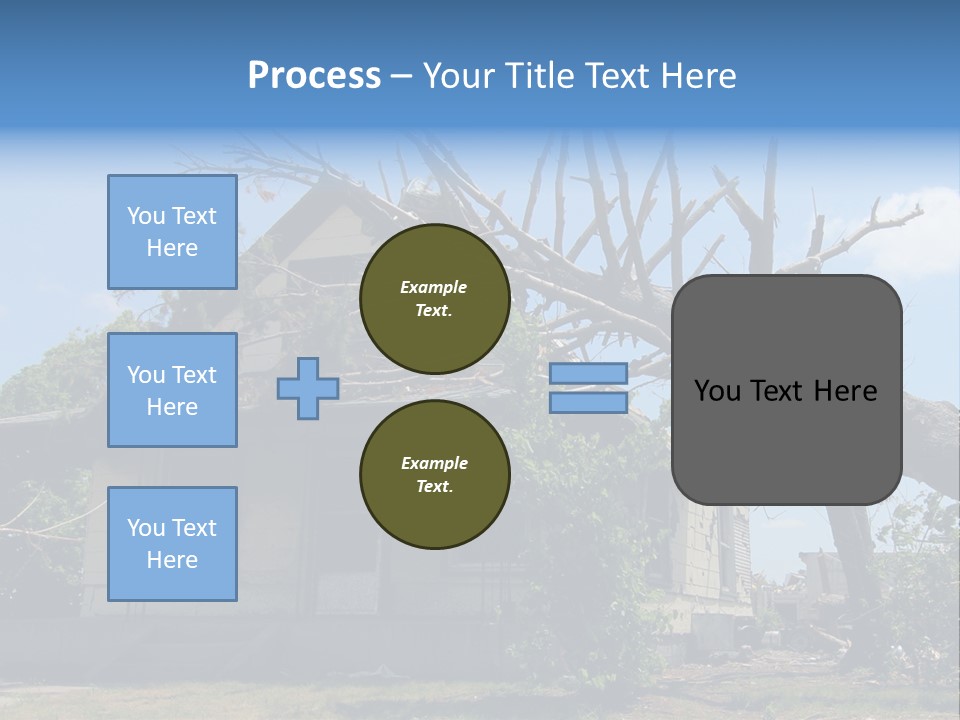 Process – Your Title Text Here

You Text Here

You Text Here

You Text Here

Example Text.

Example Text.

You Text Here